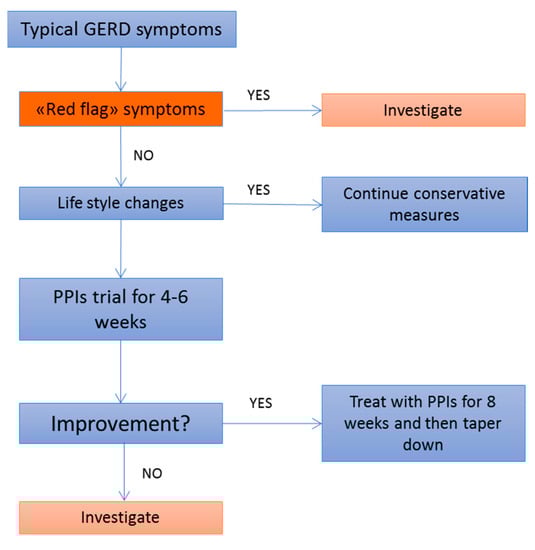 Typical GERD symptoms

«Red flag» symptoms

YES

Investigate

NO

Life style changes

YES

Continue conservative measures

PPIs trial for 4-6 weeks

Improvement?

YES

Treat with PPIs for 8 weeks and then taper down

NO

Investigate